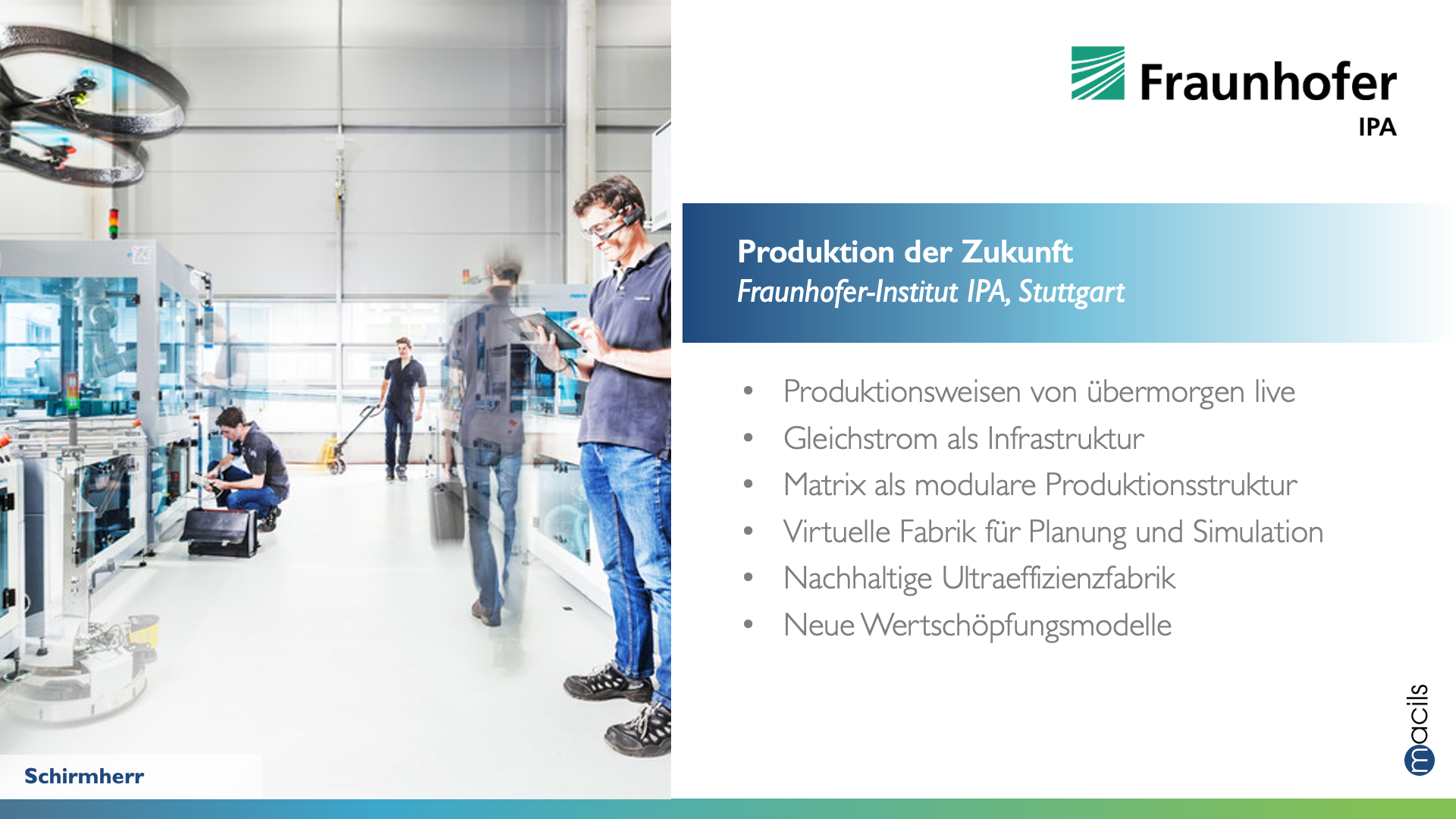 Fraunhofer
IPA

Produktion der Zukunft
Fraunhofer-Institut IPA, Stuttgart

• Produktionsweisen von übermorgen live
• Gleichstrom als Infrastruktur
• Matrix als modulare Produktionsstruktur
• Virtuelle Fabrik für Planung und Simulation
• Nachhaltige Ultraeffizienzfabrik
• Neue Wertschöpfungsmodelle

Schirmherr

macils